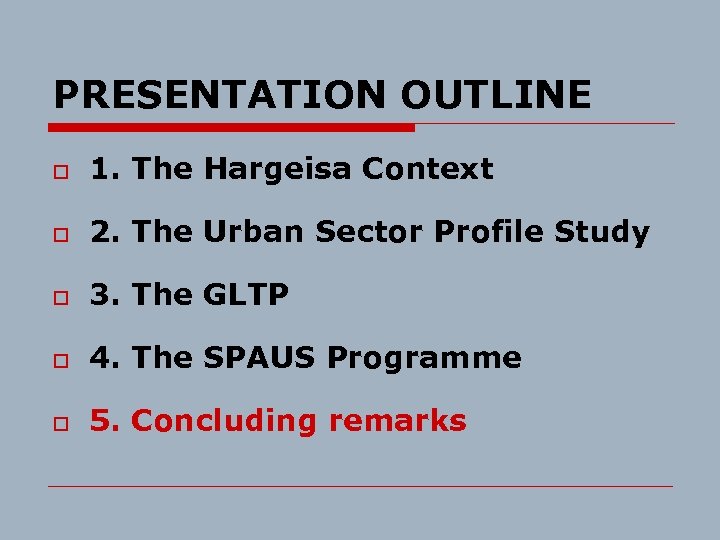 PRESENTATION OUTLINE

1. The Hargeisa Context

2. The Urban Sector Profile Study

3. The GLTP

4. The SPAUS Programme

5. Concluding remarks